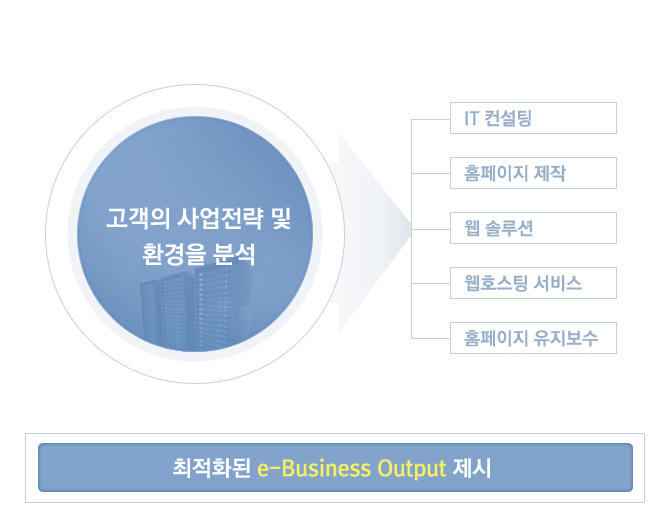 고객의 사업전략 및 환경을 분석

IT 컨설팅

홈페이지 제작

웹 솔루션

웹호스팅 서비스

홈페이지 유지보수

최적화된 e-Business Output 제시